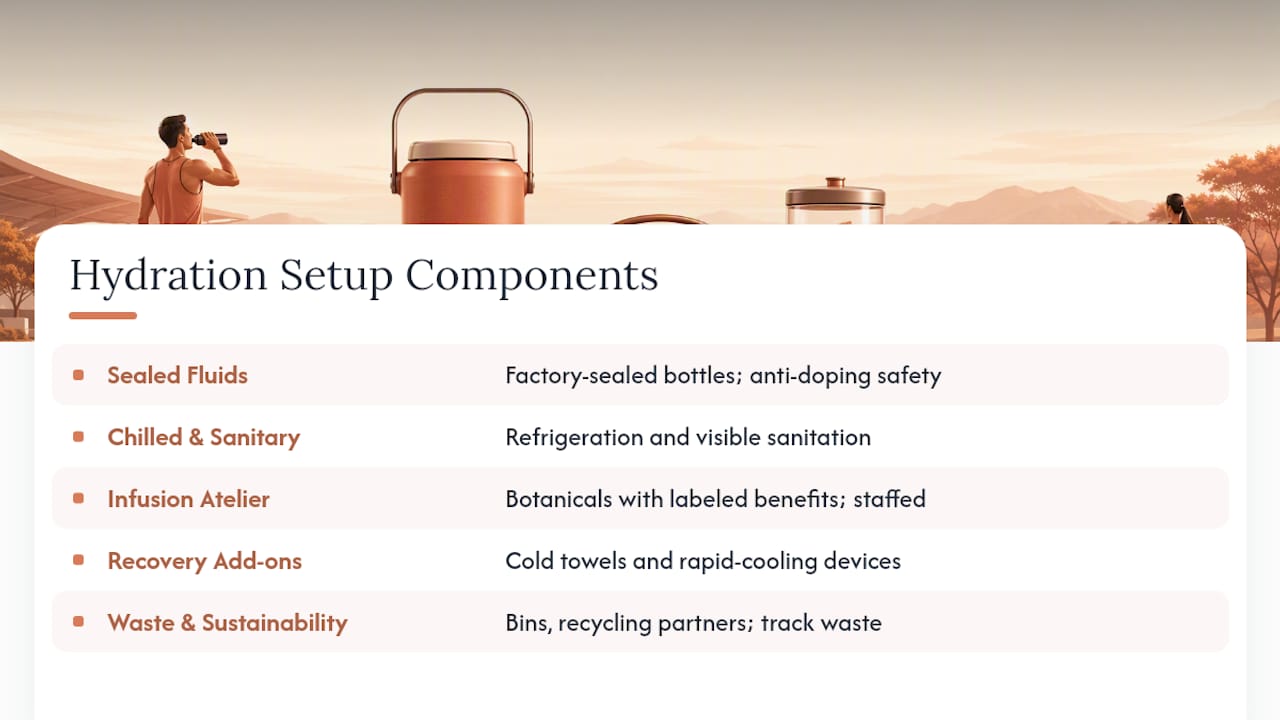 Hydration Setup Components

| | |
|---|---|
| Sealed Fluids | Factory-sealed bottles; anti-doping safety |
| Chilled & Sanitary | Refrigeration and visible sanitation |
| Infusion Atelier | Botanicals with labeled benefits; staffed |
| Recovery Add-ons | Cold towels and rapid-cooling devices |
| Waste & Sustainability | Bins, recycling partners; track waste |